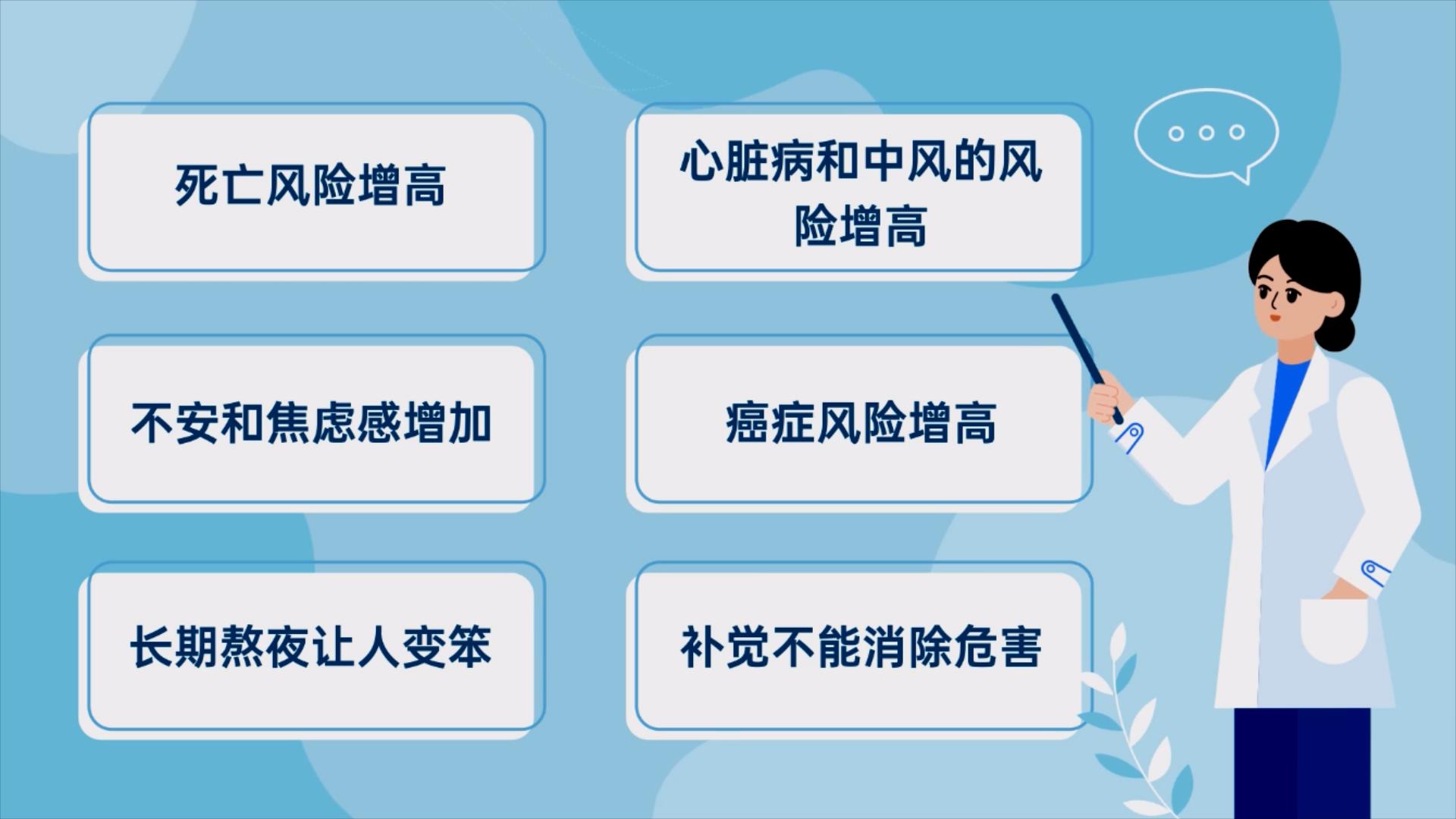 死亡风险增高

心脏病和中风的风险增高

不安和焦虑感增加

癌症风险增高

长期熬夜让人变笨

补觉不能消除危害